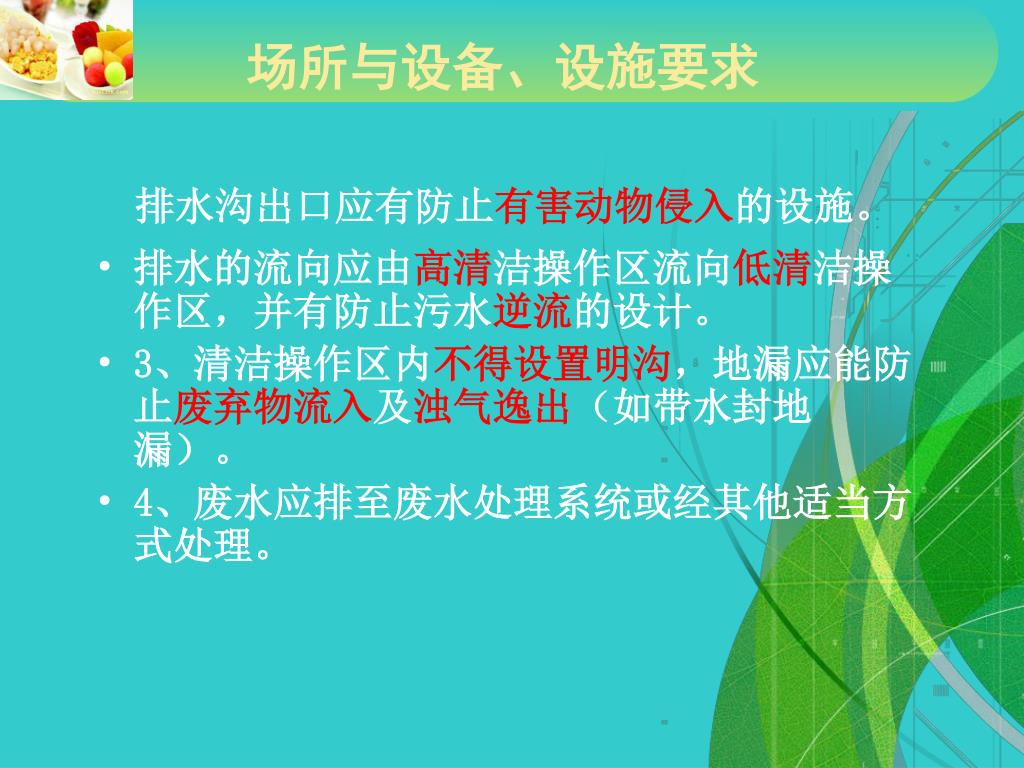 场所与设备、设施要求

排水沟出口应有防止有害动物侵入的设施。

• 排水的流向应由高清洁操作区流向低清洁操作区，并有防止污水逆流的设计。

• 3、清洁操作区内不得设置明沟，地漏应能防止废弃物流入及浊气逸出（如带水封地漏）。

• 4、废水应排至废水处理系统或经其他适当方式处理。